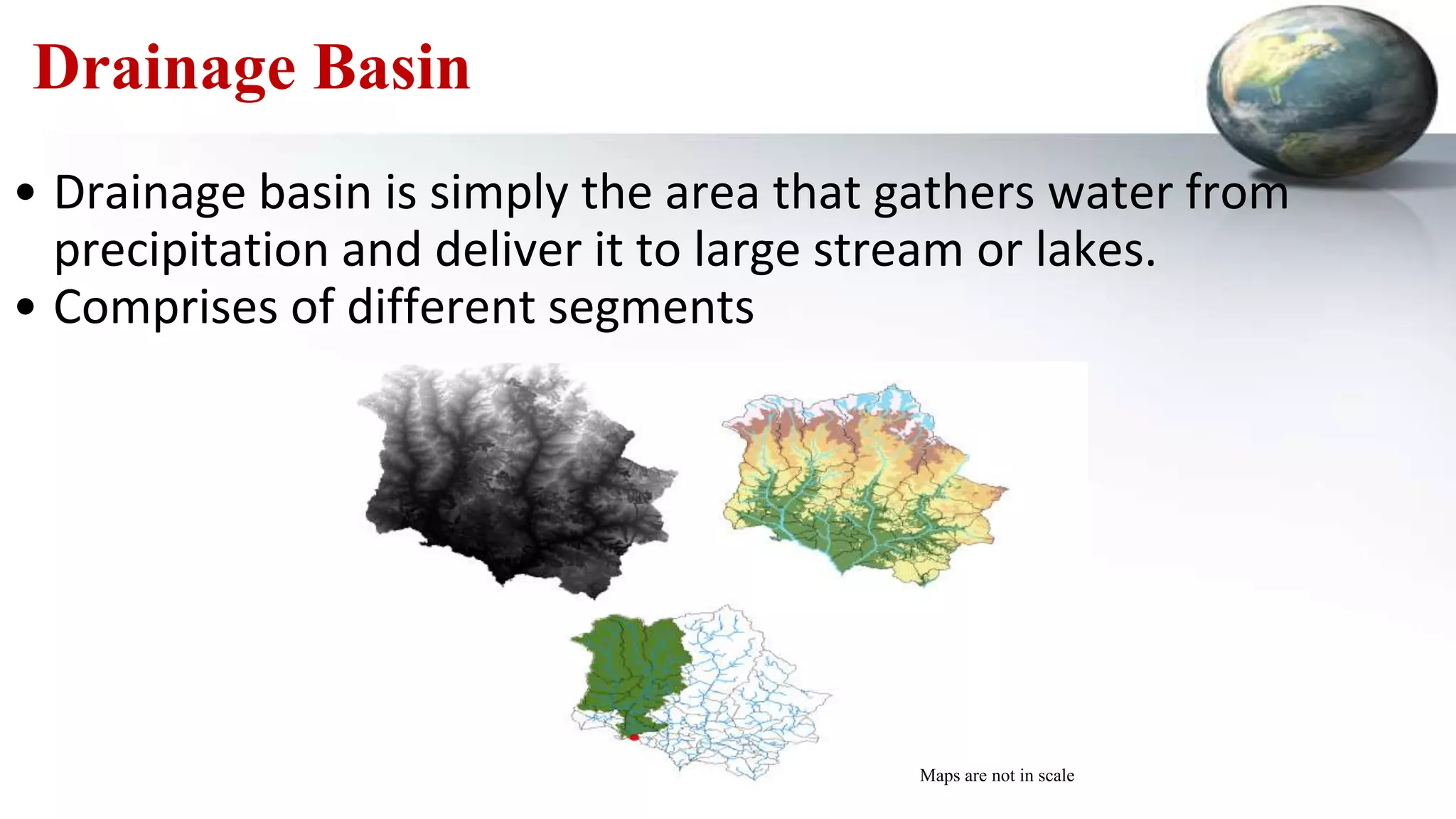 Drainage Basin

• Drainage basin is simply the area that gathers water from precipitation and deliver it to large stream or lakes.
• Comprises of different segments

Maps are not in scale